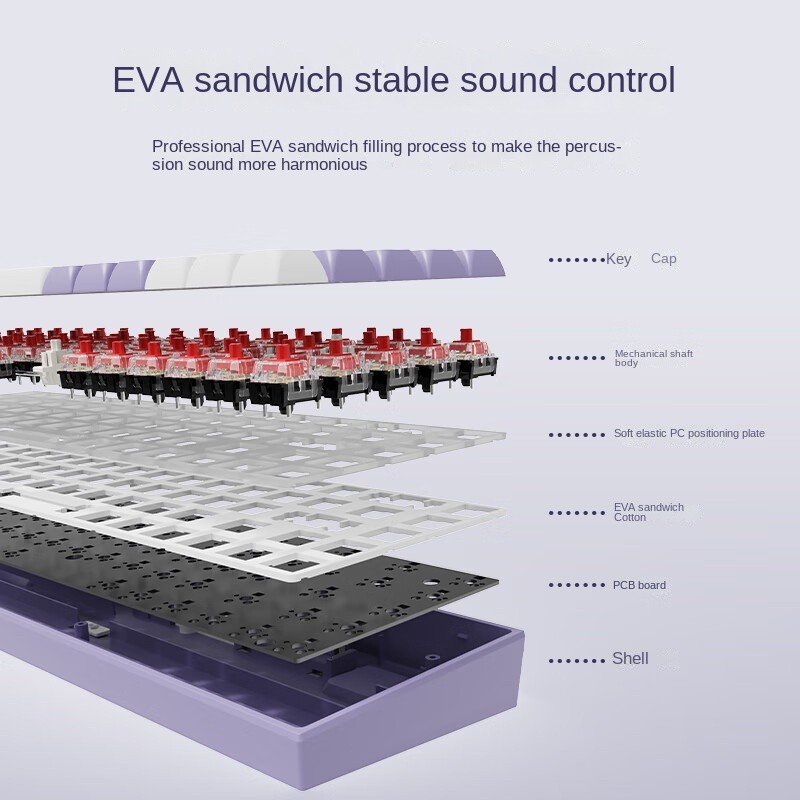 EVA sandwich stable sound control

Professional EVA sandwich filling process to make the percussion sound more harmonious

Key Cap

Mechanical shaft body

Soft elastic PC positioning plate

EVA sandwich Cotton

PCB board

Shell